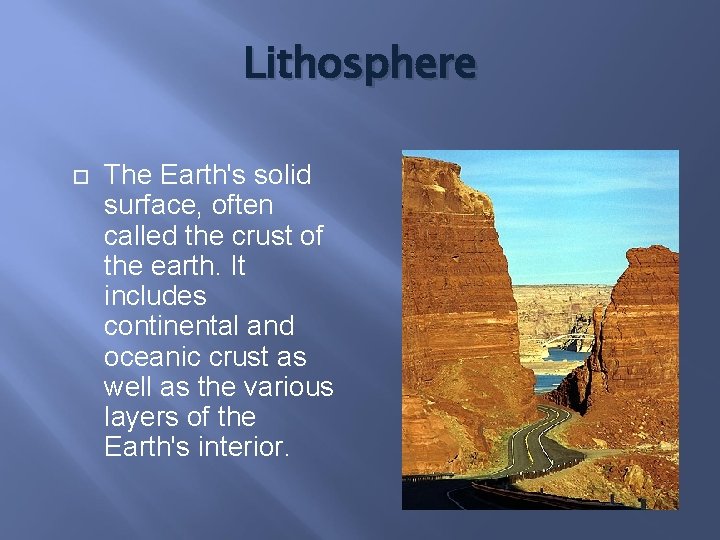 Lithosphere

The Earth's solid surface, often called the crust of the earth. It includes continental and oceanic crust as well as the various layers of the Earth's interior.